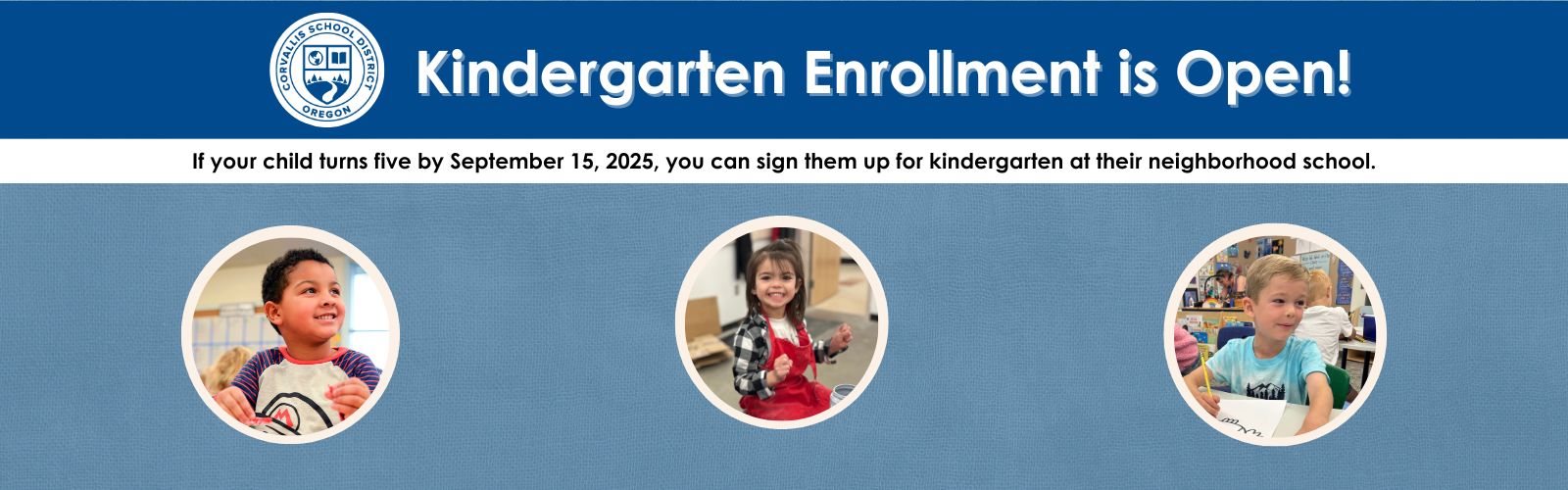 CORVALLIS SCHOOL DISTRICT
OREGON

Kindergarten Enrollment is Open!

If your child turns five by September 15, 2025, you can sign them up for kindergarten at their neighborhood school.